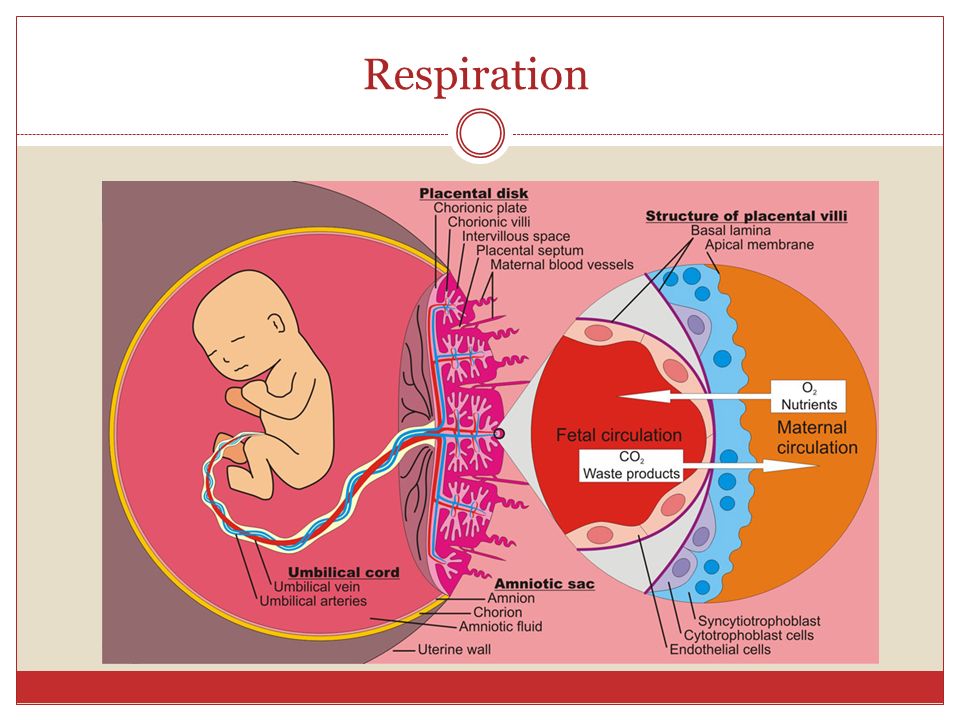 Respiration

Placental disk
Chorionic plate
Chorionic villi
Intervillous space
Placental septum
Maternal blood vessels

Structure of placental villi
Basal lamina
Apical membrane

$O_2$
Nutrients

Fetal circulation

Maternal circulation

$CO_2$
Waste products

Umbilical cord
Umbilical vein
Umbilical arteries

Amniotic sac
Amnion
Chorion
Amniotic fluid
Uterine wall

Syncytiotrophoblast
Cytotrophoblast cells
Endothelial cells